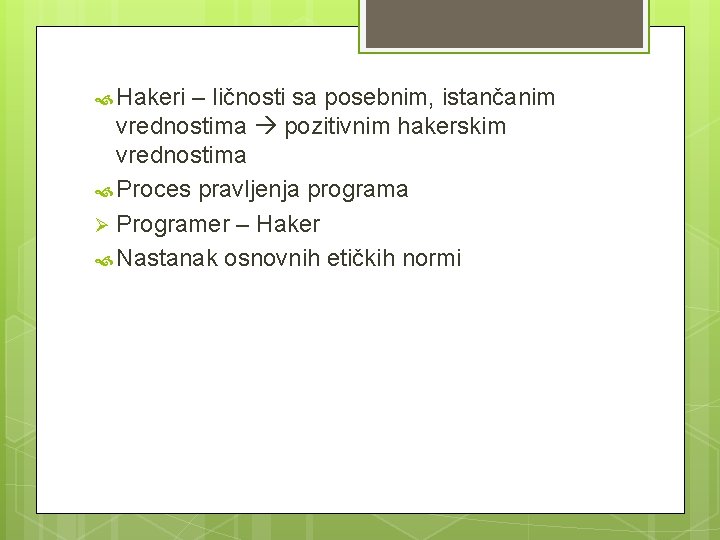 Hakeri – ličnosti sa posebnim, istančanim vrednostima → pozitivnim hakerskim vrednostima

Proces pravljenja programa

Programer – Haker

Nastanak osnovnih etičkih normi